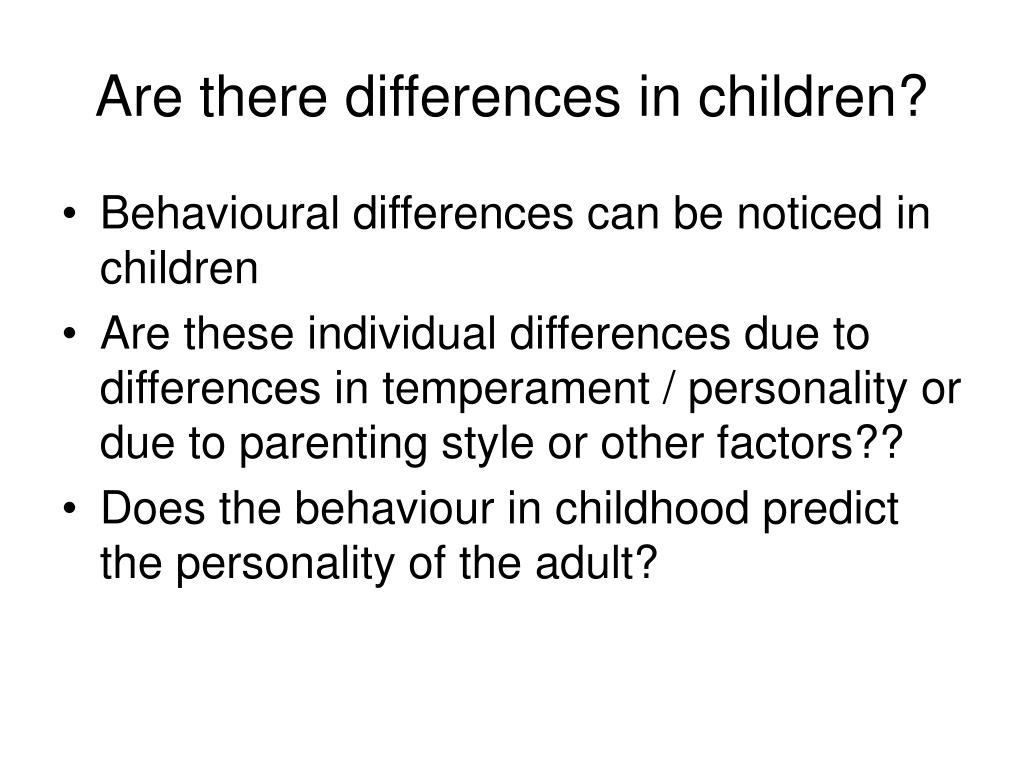 Are there differences in children?

• Behavioural differences can be noticed in children
• Are these individual differences due to differences in temperament / personality or due to parenting style or other factors??
• Does the behaviour in childhood predict the personality of the adult?